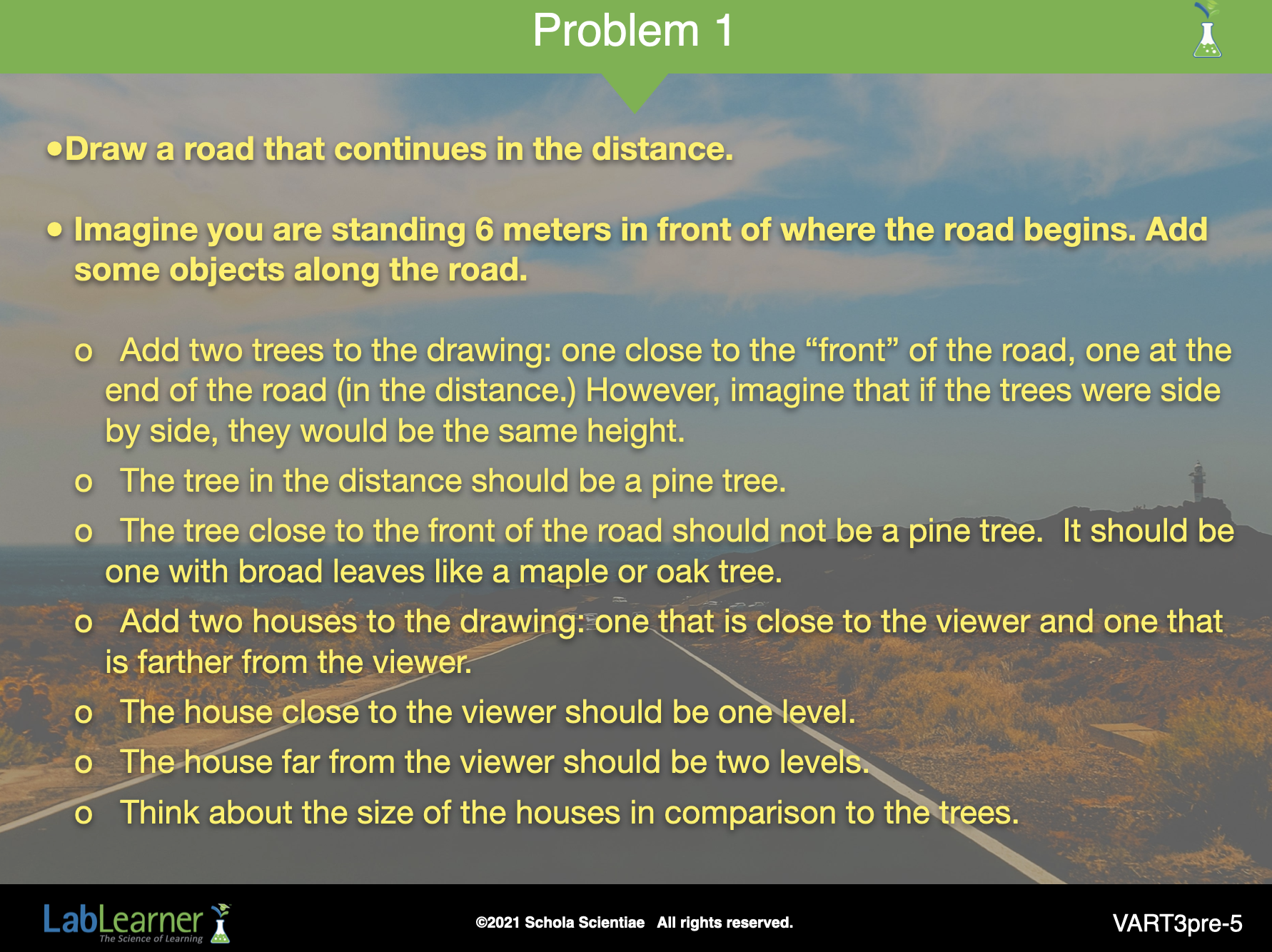 Problem 1

•Draw a road that continues in the distance.

• Imagine you are standing 6 meters in front of where the road begins. Add some objects along the road.

o Add two trees to the drawing: one close to the “front” of the road, one at the end of the road (in the distance.) However, imagine that if the trees were side by side, they would be the same height.

o The tree in the distance should be a pine tree.

o The tree close to the front of the road should not be a pine tree. It should be one with broad leaves like a maple or oak tree.

o Add two houses to the drawing: one that is close to the viewer and one that is farther from the viewer.

o The house close to the viewer should be one level.

o The house far from the viewer should be two levels.

o Think about the size of the houses in comparison to the trees.

LabLearner The Science of Learning

©2021 Schola Scientiae All rights reserved.

VART3pre-5